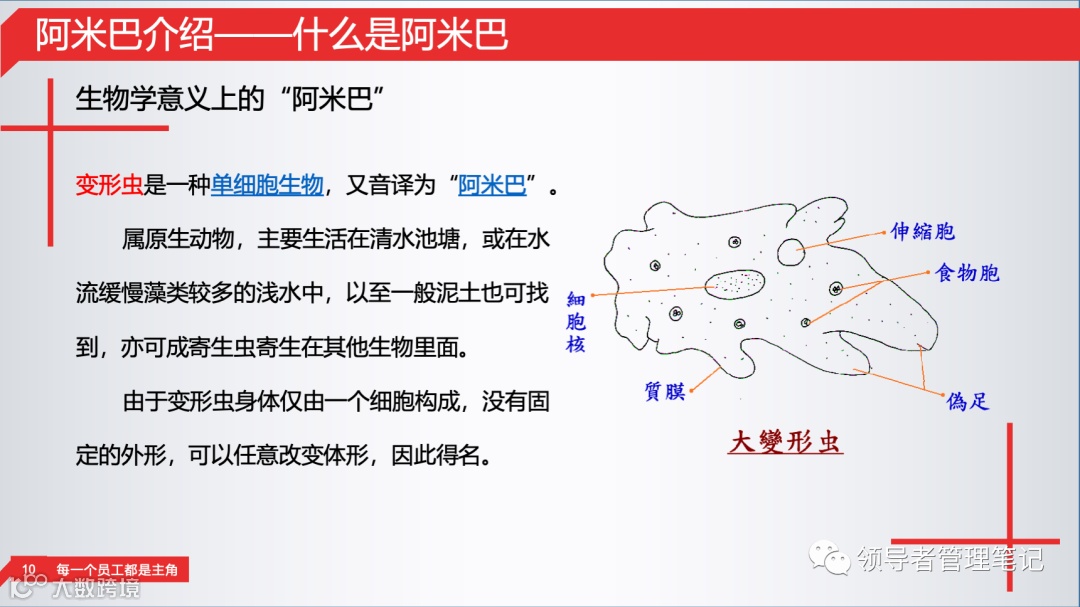 阿米巴介绍——什么是阿米巴

生物学意义上的“阿米巴”

变形虫是一种单细胞生物，又音译为“阿米巴”。

属原生动物，主要生活在清水池塘，或在水流缓慢藻类较多的浅水中，以至一般泥土也可找到，亦可成寄生虫寄生在其他生物里面。

由于变形虫身体仅由一个细胞构成，没有固定的外形，可以任意改变体形，因此得名。

伸縮胞
食物胞
細胞核
質膜
偽足
大變形虫

10 每一个员工都是主角
大数跨境
领导者管理笔记